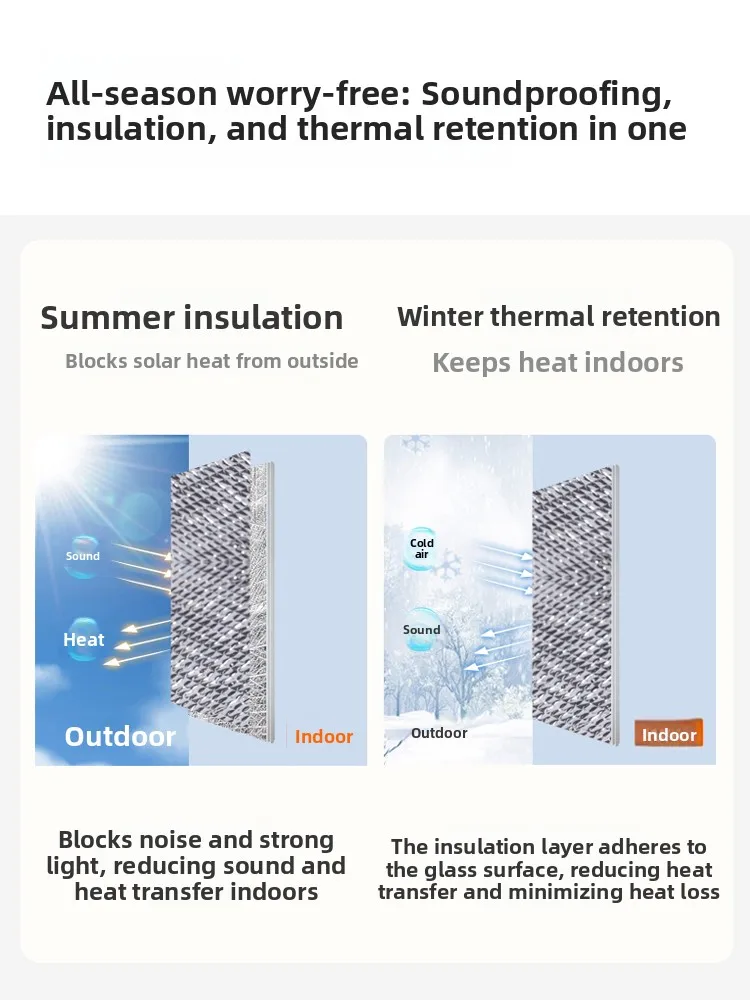 All-season worry-free: Soundproofing, insulation, and thermal retention in one

Summer insulation

Blocks solar heat from outside

Sound

Heat

Outdoor

Indoor

Blocks noise and strong light, reducing sound and heat transfer indoors

Winter thermal retention

Keeps heat indoors

Cold air

Sound

Outdoor

Indoor

The insulation layer adheres to the glass surface, reducing heat transfer and minimizing heat loss